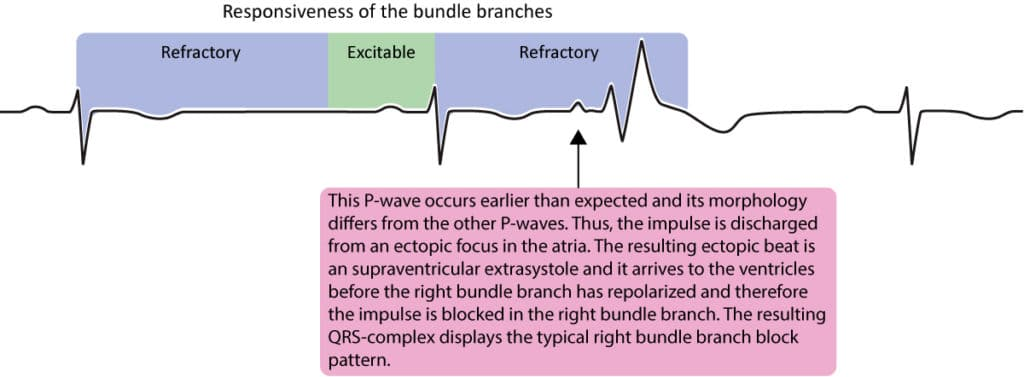 Responsiveness of the bundle branches

Refractory

Excitable

Refractory

This P-wave occurs earlier than expected and its morphology differs from the other P-waves. Thus, the impulse is discharged from an ectopic focus in the atria. The resulting ectopic beat is an supraventricular extrasystole and it arrives to the ventricles before the right bundle branch has repolarized and therefore the impulse is blocked in the right bundle branch. The resulting QRS-complex displays the typical right bundle branch block pattern.